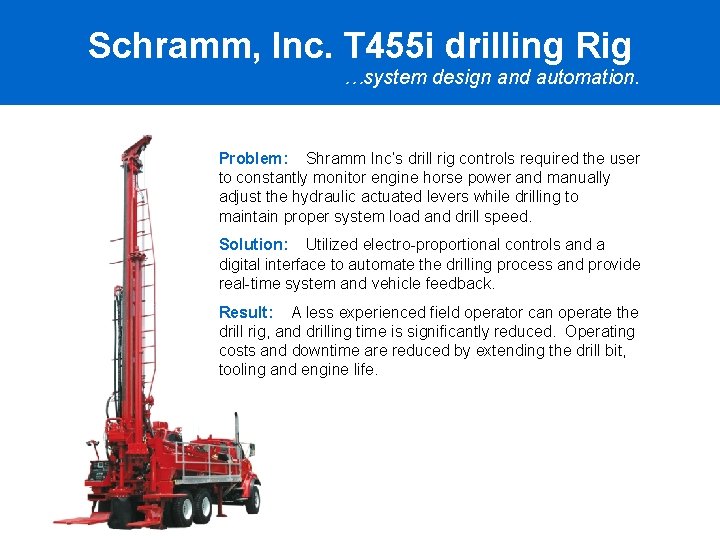 Schramm, Inc. T455i drilling Rig
…system design and automation.

Problem: Shramm Inc's drill rig controls required the user to constantly monitor engine horse power and manually adjust the hydraulic actuated levers while drilling to maintain proper system load and drill speed.

Solution: Utilized electro-proportional controls and a digital interface to automate the drilling process and provide real-time system and vehicle feedback.

Result: A less experienced field operator can operate the drill rig, and drilling time is significantly reduced. Operating costs and downtime are reduced by extending the drill bit, tooling and engine life.